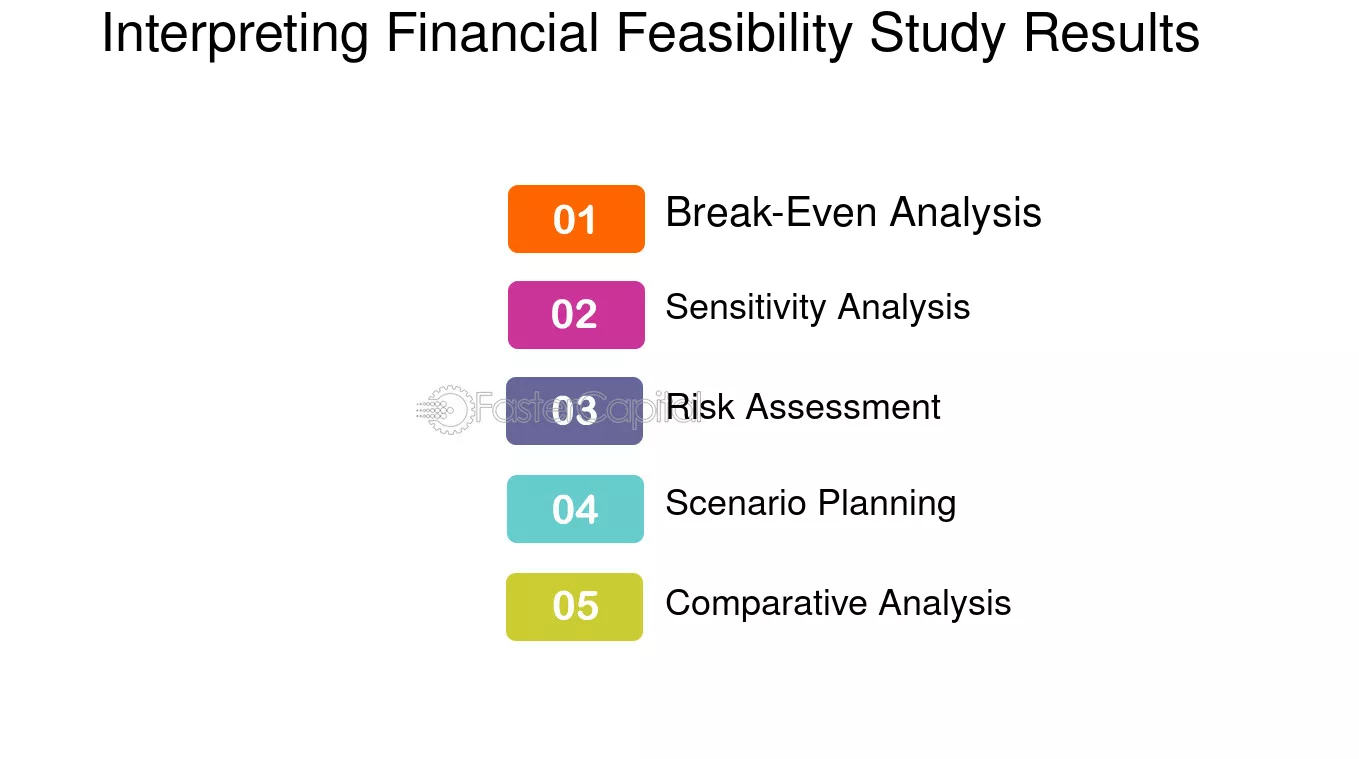 Interpreting Financial Feasibility Study Results

01 Break-Even Analysis

02 Sensitivity Analysis

03 Risk Assessment

04 Scenario Planning

05 Comparative Analysis

FasterCapital